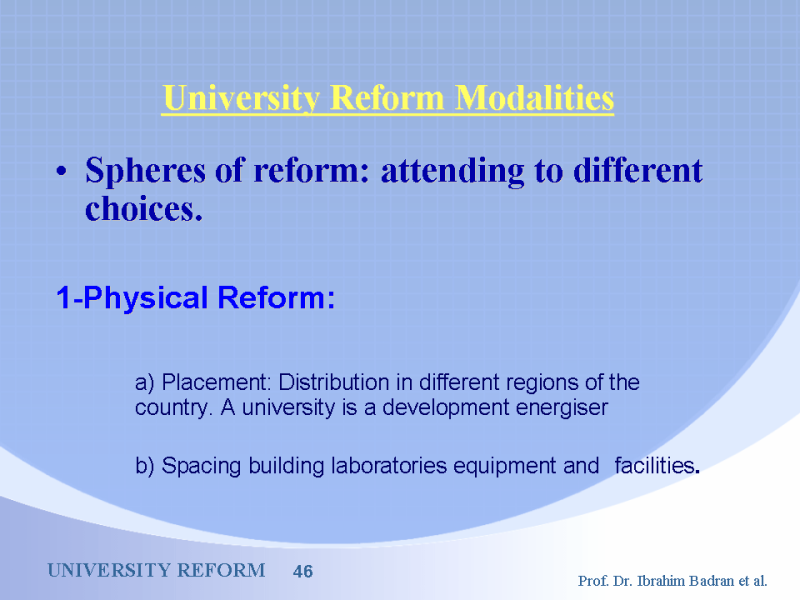 University Reform Modalities

• Spheres of reform: attending to different choices.

1-Physical Reform:

a) Placement: Distribution in different regions of the country. A university is a development energiser

b) Spacing building laboratories equipment and facilities.

UNIVERSITY REFORM 46

Prof. Dr. Ibrahim Badran et al.